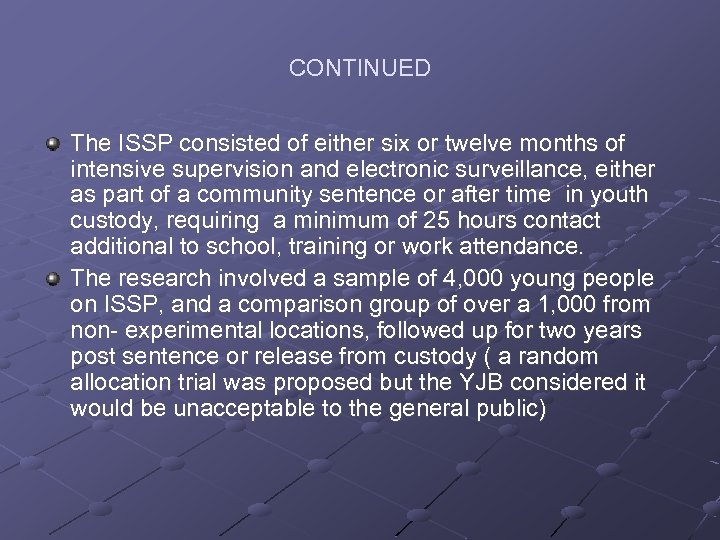 CONTINUED

The ISSP consisted of either six or twelve months of intensive supervision and electronic surveillance, either as part of a community sentence or after time in youth custody, requiring a minimum of 25 hours contact additional to school, training or work attendance.

The research involved a sample of 4,000 young people on ISSP, and a comparison group of over a 1,000 from non- experimental locations, followed up for two years post sentence or release from custody ( a random allocation trial was proposed but the YJB considered it would be unacceptable to the general public)